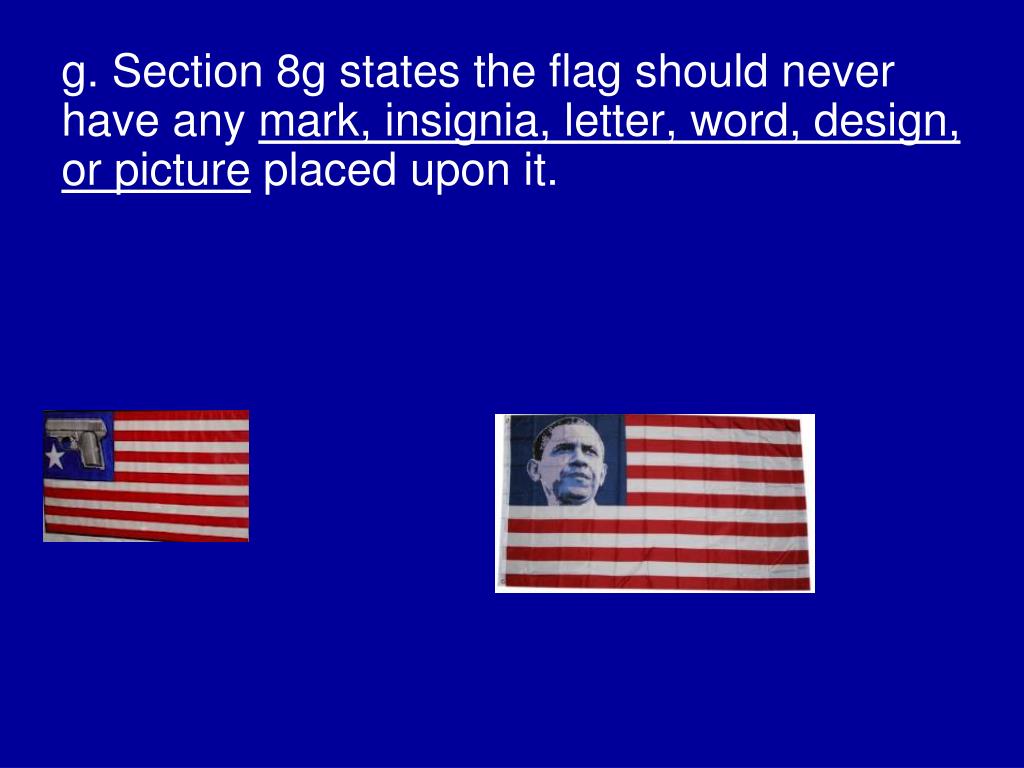 g. Section 8g states the flag should never have any mark, insignia, letter, word, design, or picture placed upon it.